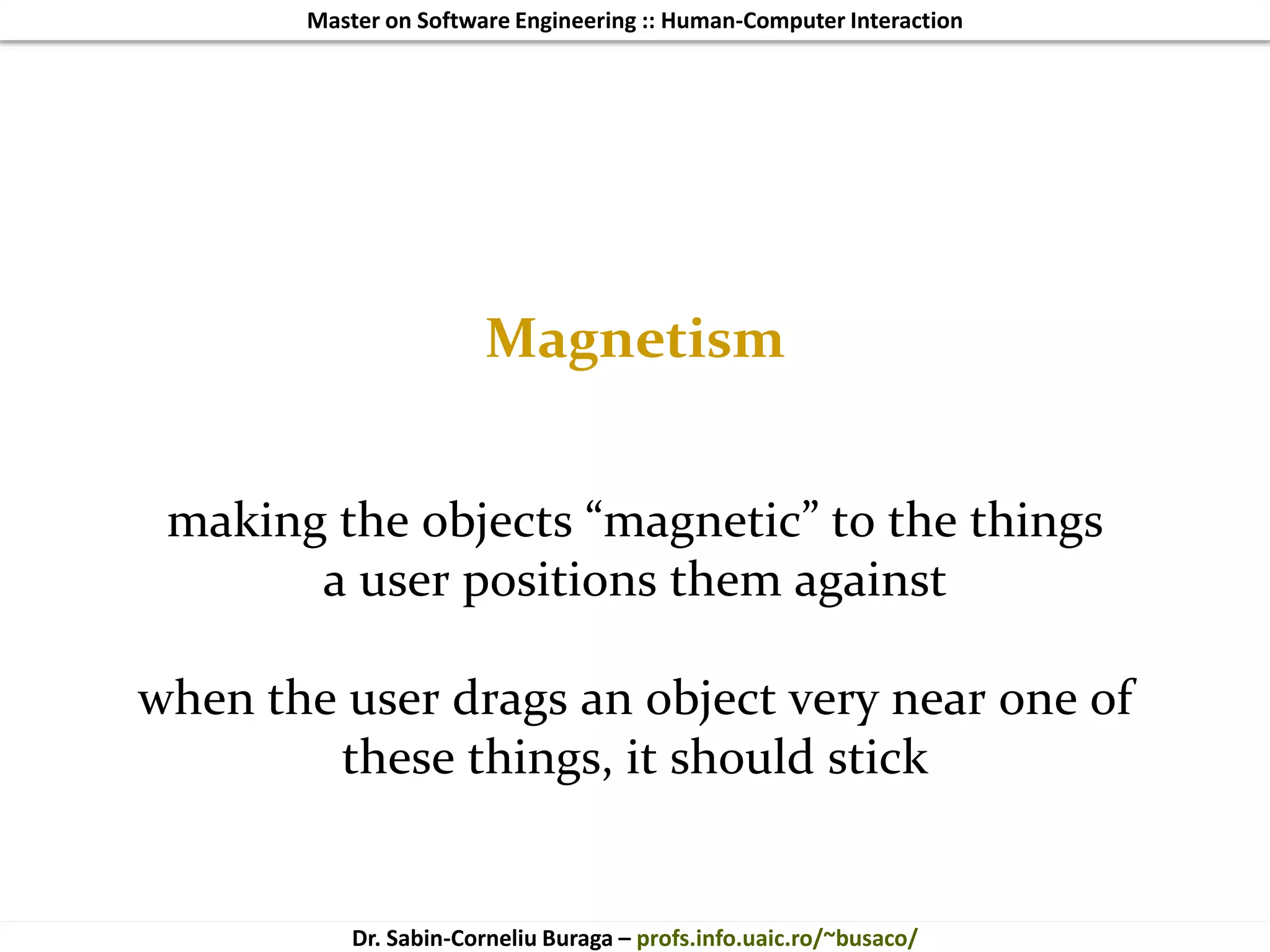 Master on Software Engineering :: Human-Computer Interaction

Magnetism

making the objects “magnetic” to the things a user positions them against

when the user drags an object very near one of these things, it should stick

Dr. Sabin-Corneliu Buraga – profs.info.uaic.ro/~busaco/